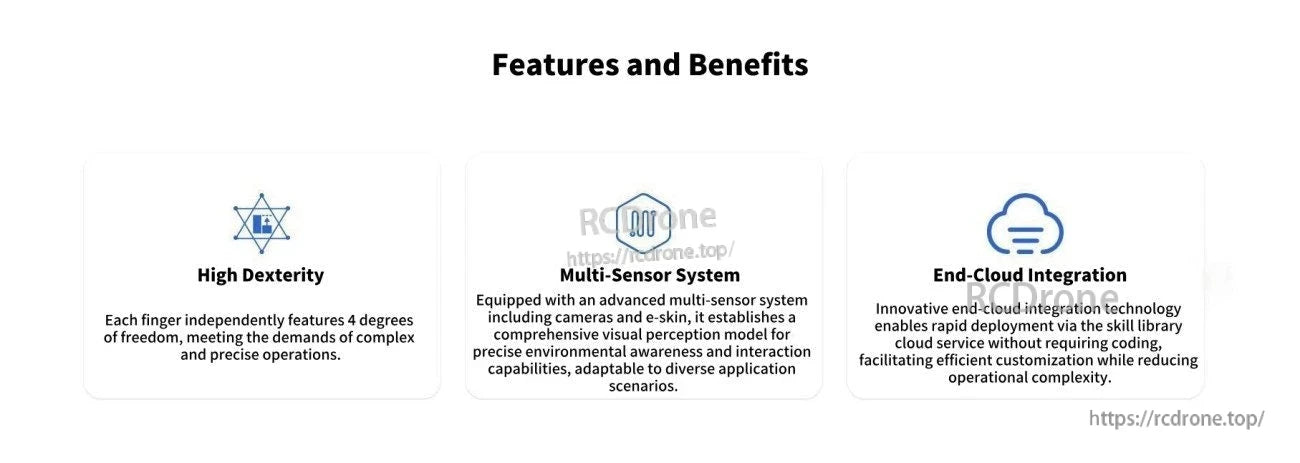 Features and Benefits

High Dexterity

Each finger independently features 4 degrees of freedom, meeting the demands of complex and precise operations.

RCDrone
https://rcdrone.top/

Multi-Sensor System

Equipped with an advanced multi-sensor system including cameras and e-skin, it establishes a comprehensive visual perception model for precise environmental awareness and interaction capabilities, adaptable to diverse application scenarios.

End-Cloud Integration

RCDrone

Innovative end-cloud integration technology enables rapid deployment via the skill library cloud service without requiring coding, facilitating efficient customization while reducing operational complexity.

https://rcdrone.top/